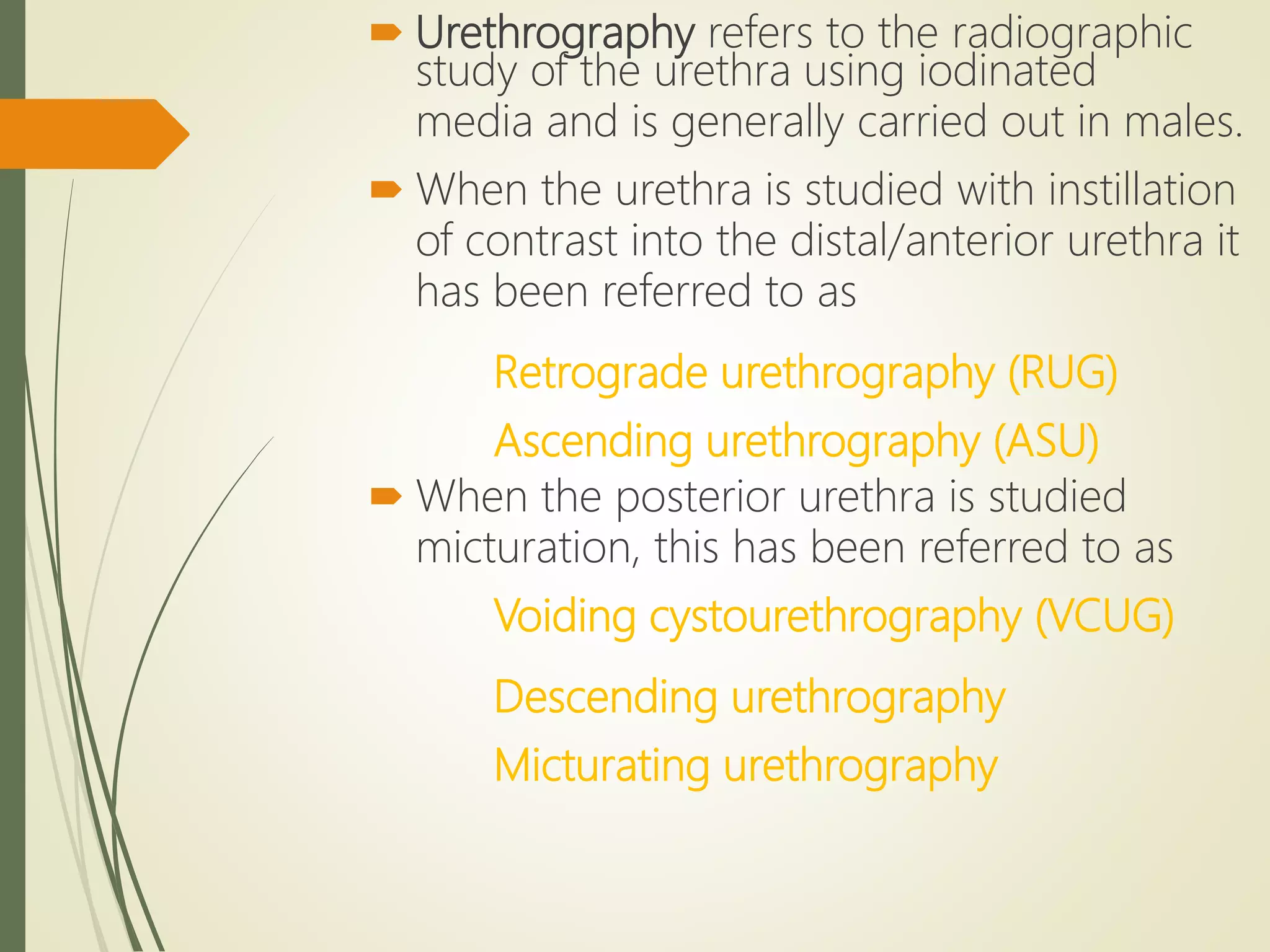 Urethrography refers to the radiographic study of the urethra using iodinated media and is generally carried out in males.

When the urethra is studied with instillation of contrast into the distal/anterior urethra it has been referred to as

Retrograde urethrography (RUG)

Ascending urethrography (ASU)

When the posterior urethra is studied micturation, this has been referred to as

Voiding cystourethrography (VCUG)

Descending urethrography

Micturating urethrography